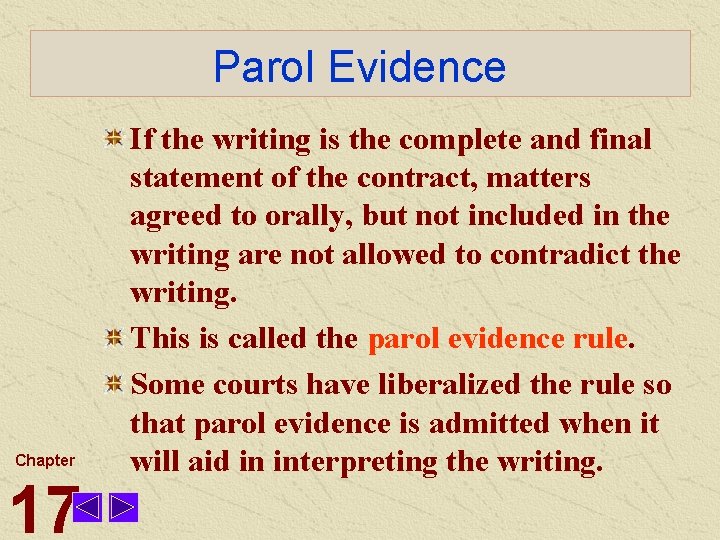 Parol Evidence

If the writing is the complete and final statement of the contract, matters agreed to orally, but not included in the writing are not allowed to contradict the writing.

This is called the parol evidence rule.

Some courts have liberalized the rule so that parol evidence is admitted when it will aid in interpreting the writing.

Chapter

17